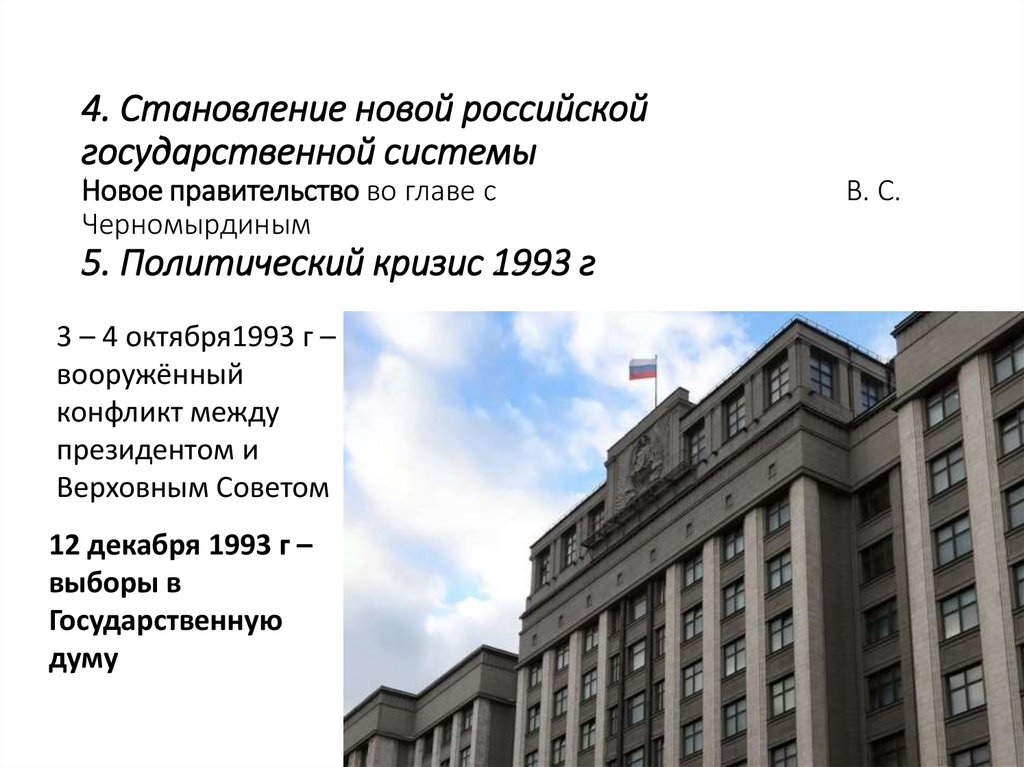 4. Становление новой российской государственной системы
Новое правительство во главе с В. С. Черномырдиным
5. Политический кризис 1993 г

3 – 4 октября1993 г – вооружённый конфликт между президентом и Верховным Советом

12 декабря 1993 г – выборы в Государственную думу